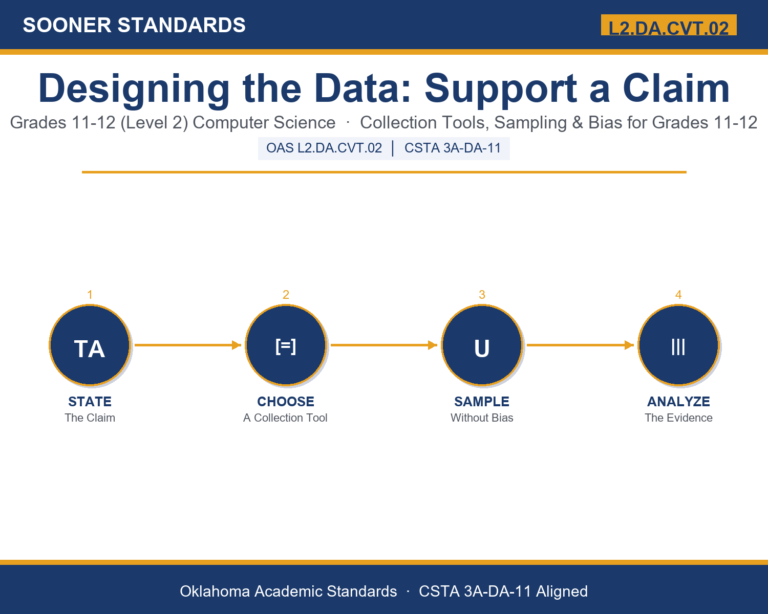 SOONER STANDARDS

L2.DA.CVT.02

Designing the Data: Support a Claim

Grades 11-12 (Level 2) Computer Science · Collection Tools, Sampling & Bias for Grades 11-12

OAS L2.DA.CVT.02 | CSTA 3A-DA-11

1
TA
STATE
The Claim

2
[=]
CHOOSE
A Collection Tool

3
U
SAMPLE
Without Bias

4
|||
ANALYZE
The Evidence

Oklahoma Academic Standards · CSTA 3A-DA-11 Aligned